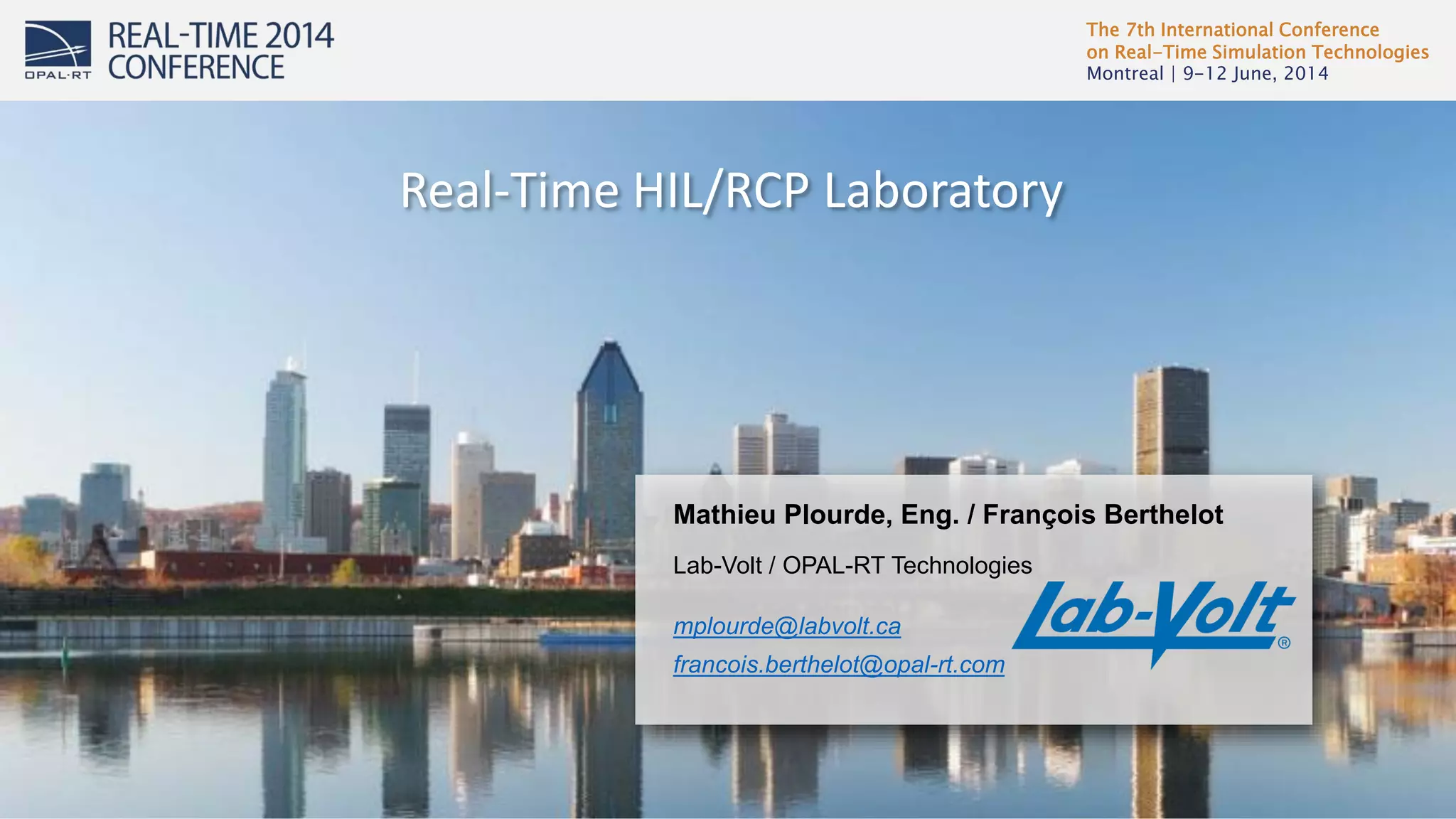 OPAL-RT

REAL-TIME 2014 CONFERENCE

The 7th International Conference on Real-Time Simulation Technologies
Montreal | 9-12 June, 2014

Real-Time HIL/RCP Laboratory

Mathieu Plourde, Eng. / François Berthelot

Lab-Volt / OPAL-RT Technologies

mplourde@labvolt.ca
francois.berthelot@opal-rt.com

Lab-Volt®